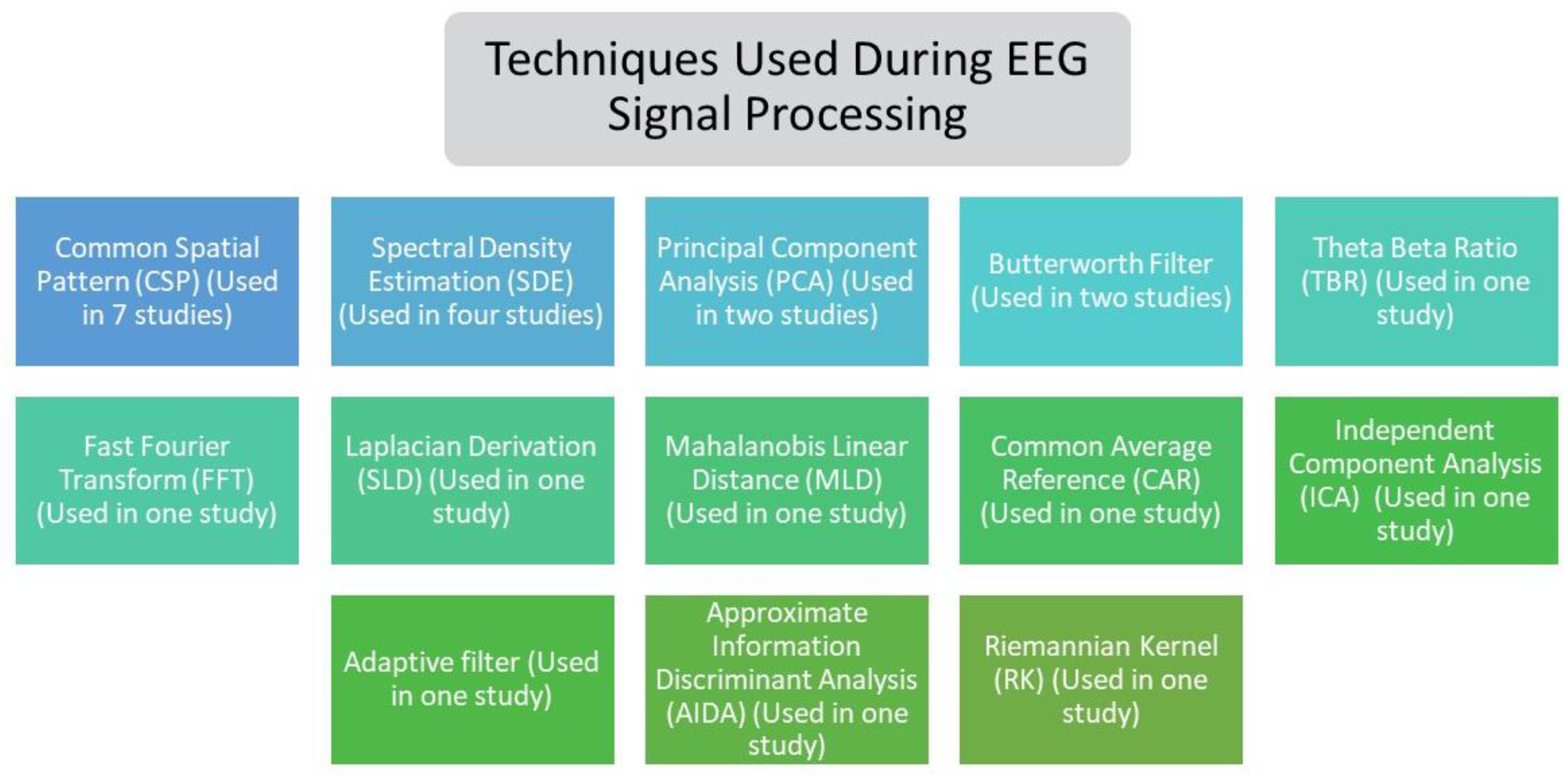 Techniques Used During EEG Signal Processing

Common Spatial Pattern (CSP) (Used in 7 studies)

Spectral Density Estimation (SDE) (Used in four studies)

Principal Component Analysis (PCA) (Used in two studies)

Butterworth Filter (Used in two studies)

Theta Beta Ratio (TBR) (Used in one study)

Fast Fourier Transform (FFT) (Used in one study)

Laplacian Derivation (SLD) (Used in one study)

Mahalanobis Linear Distance (MLD) (Used in one study)

Common Average Reference (CAR) (Used in one study)

Independent Component Analysis (ICA) (Used in one study)

Adaptive filter (Used in one study)

Approximate Information Discriminant Analysis (AIDA) (Used in one study)

Riemannian Kernel (RK) (Used in one study)